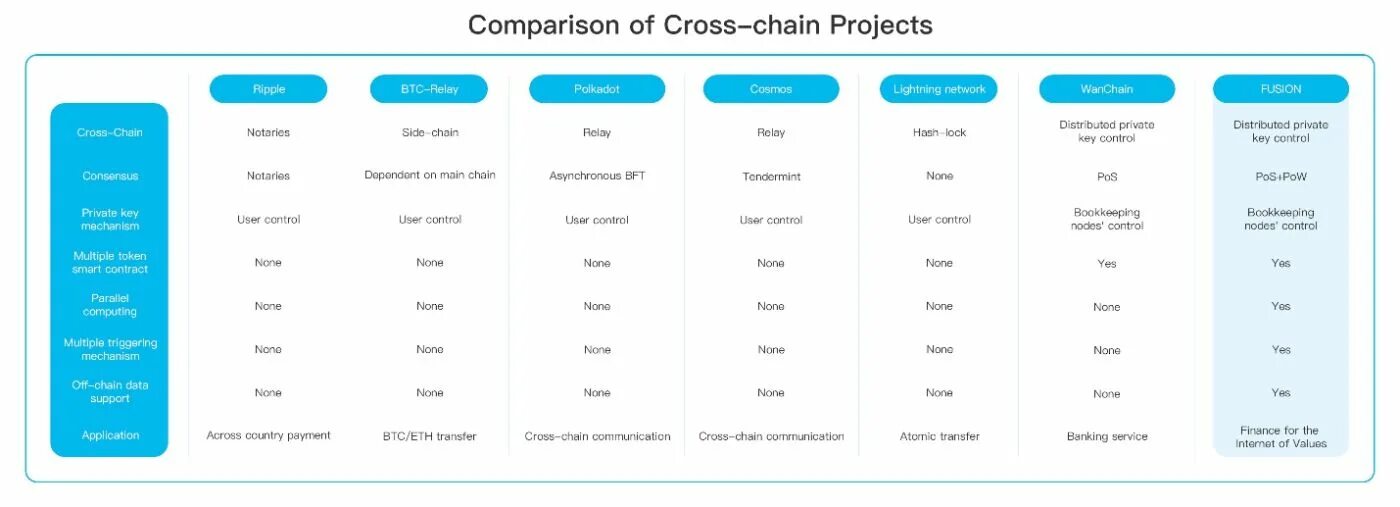 Comparison of Cross-chain Projects

| | Ripple | BTC-Relay | Polkadot | Cosmos | Lightning network | WanChain | FUSION |
|---|---|---|---|---|---|---|---|
| Cross-Chain | Notaries | Side-chain | Relay | Relay | Hash-lock | Distributed private key control | Distributed private key control |
| Consensus | Notaries | Dependent on main chain | Asynchronous BFT | Tendermint | None | PoS | PoS+PoW |
| Private key mechanism | User control | User control | User control | User control | User control | Bookkeeping nodes' control | Bookkeeping nodes' control |
| Multiple token smart contract | None | None | None | None | None | Yes | Yes |
| Parallel computing | None | None | None | None | None | None | Yes |
| Multiple triggering mechanism | None | None | None | None | None | None | Yes |
| Off-chain data support | None | None | None | None | None | None | Yes |
| Application | Across country payment | BTC/ETH transfer | Cross-chain communication | Cross-chain communication | Atomic transfer | Banking service | Finance for the Internet of Values |